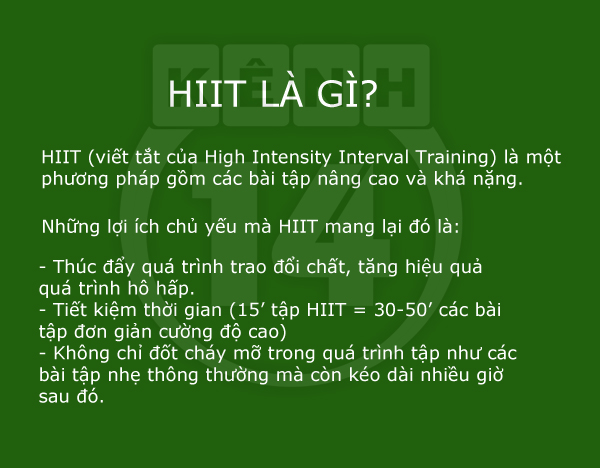 KÊNH 14

HIIT LÀ GÌ?

HIIT (viết tắt của High Intensity Interval Training) là một phương pháp gồm các bài tập nâng cao và khá nặng.

Những lợi ích chủ yếu mà HIIT mang lại đó là:

- Thúc đẩy quá trình trao đổi chất, tăng hiệu quả quá trình hô hấp.
- Tiết kiệm thời gian (15’ tập HIIT = 30-50’ các bài tập đơn giản cường độ cao)
- Không chỉ đốt cháy mỡ trong quá trình tập như các bài tập nhẹ thông thường mà còn kéo dài nhiều giờ sau đó.